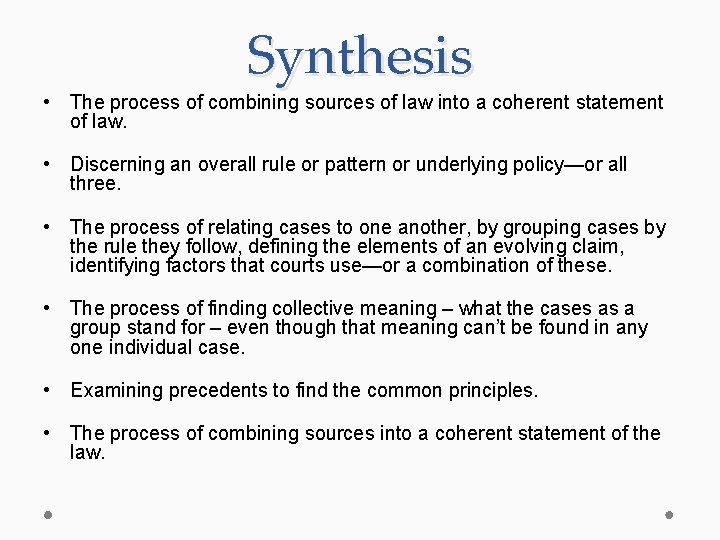 Synthesis

• The process of combining sources of law into a coherent statement of law.

• Discerning an overall rule or pattern or underlying policy—or all three.

• The process of relating cases to one another, by grouping cases by the rule they follow, defining the elements of an evolving claim, identifying factors that courts use—or a combination of these.

• The process of finding collective meaning – what the cases as a group stand for – even though that meaning can't be found in any one individual case.

• Examining precedents to find the common principles.

• The process of combining sources into a coherent statement of the law.